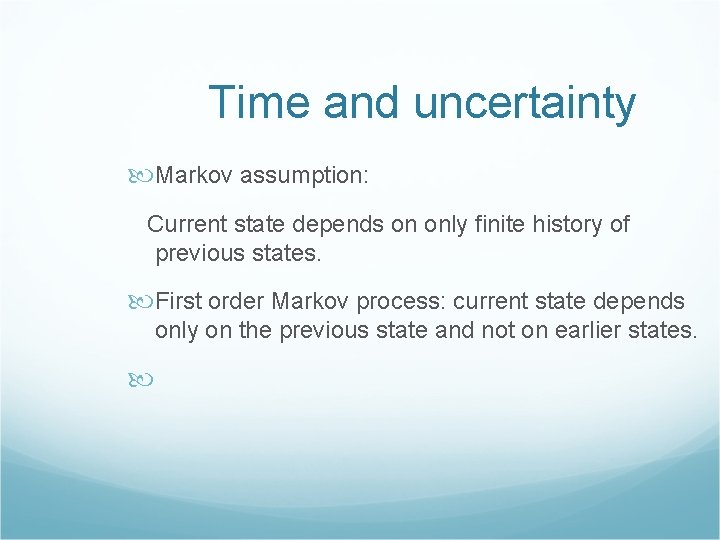 Time and uncertainty

Markov assumption:

Current state depends on only finite history of previous states.

First order Markov process: current state depends only on the previous state and not on earlier states.